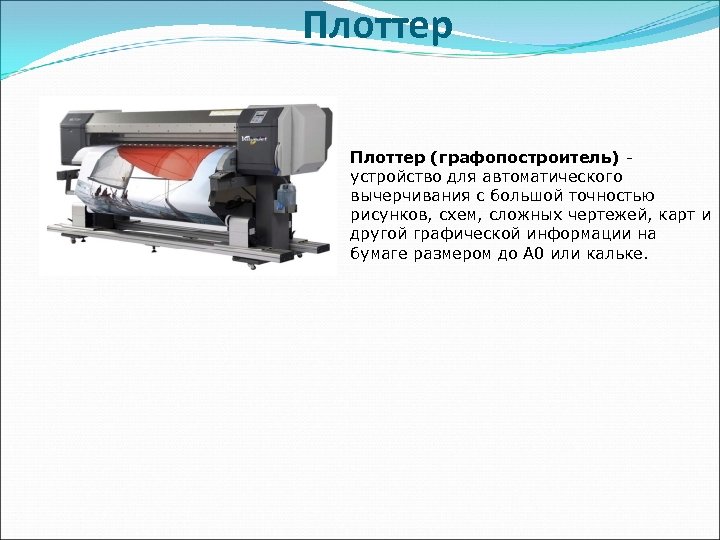 Плоттер

Плоттер (графопостроитель) - устройство для автоматического вычерчивания с большой точностью рисунков, схем, сложных чертежей, карт и другой графической информации на бумаге размером до А0 или кальке.